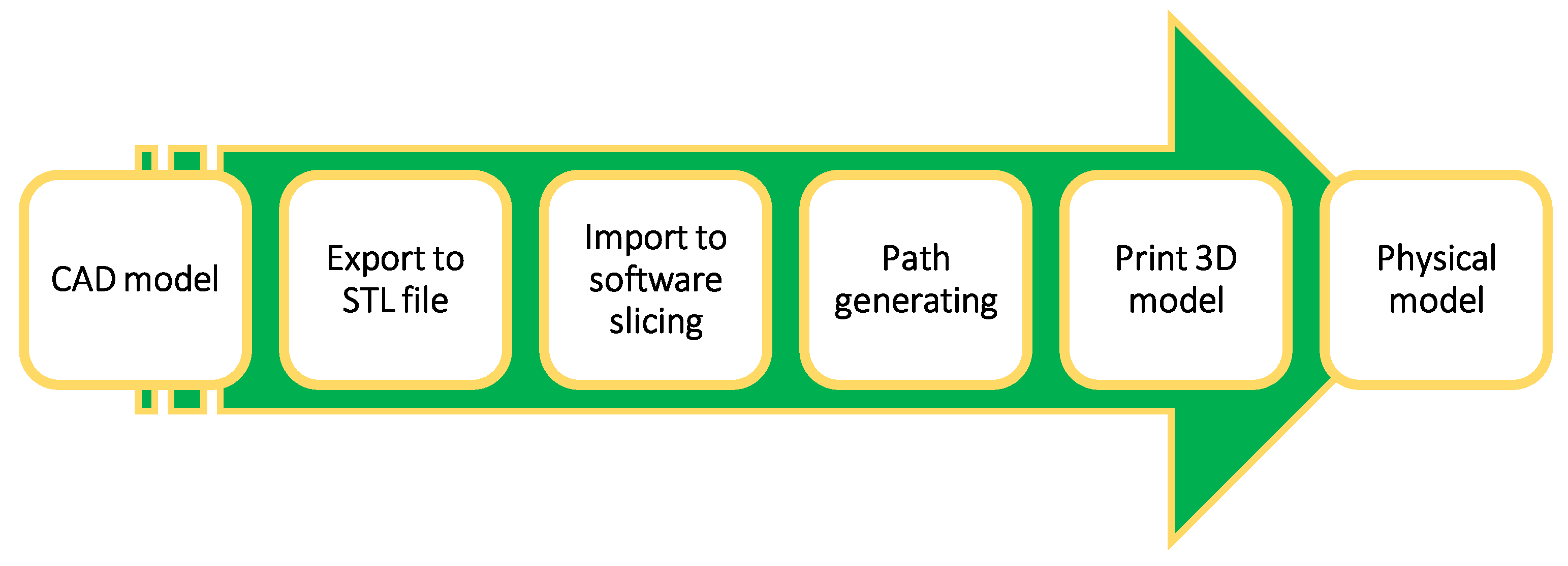 CAD model

Export to STL file

Import to software slicing

Path generating

Print 3D model

Physical model